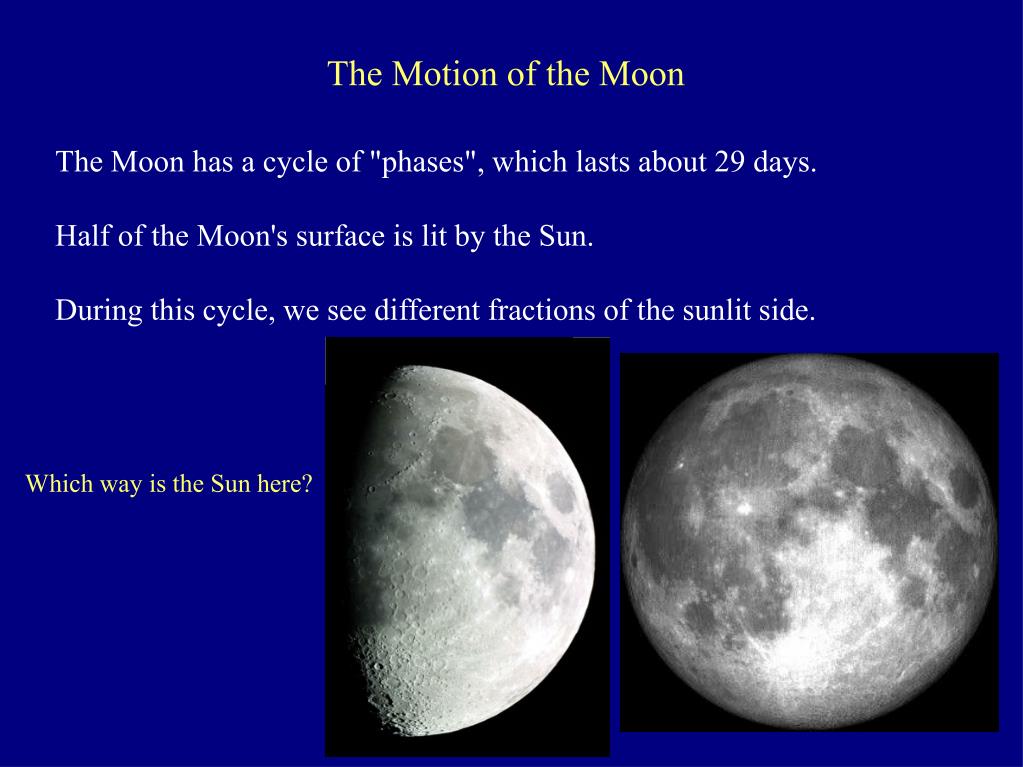 The Motion of the Moon

The Moon has a cycle of "phases", which lasts about 29 days.

Half of the Moon's surface is lit by the Sun.

During this cycle, we see different fractions of the sunlit side.

Which way is the Sun here?